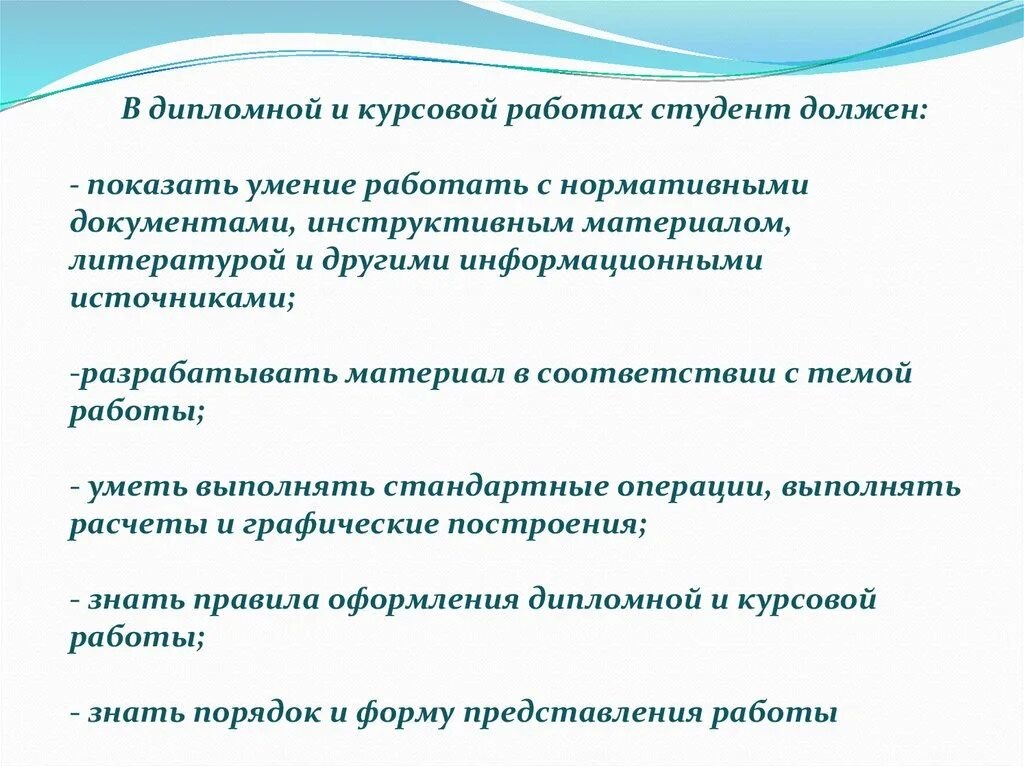 В дипломной и курсовой работах студент должен:

- показать умение работать с нормативными документами, инструктивным материалом, литературой и другими информационными источниками;

-разрабатывать материал в соответствии с темой работы;

- уметь выполнять стандартные операции, выполнять расчеты и графические построения;

- знать правила оформления дипломной и курсовой работы;

- знать порядок и форму представления работы